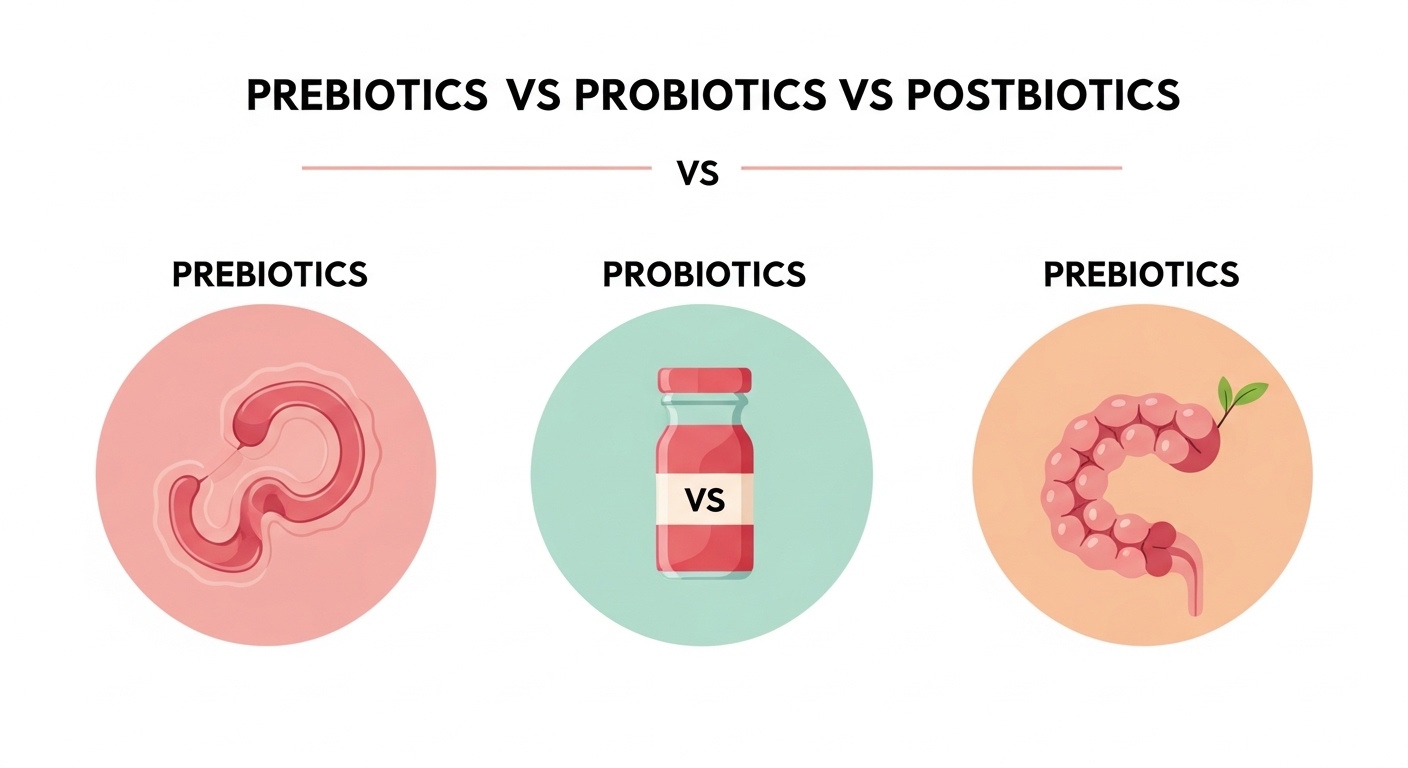 PREBIOTICS VS PROBIOTICS VS POSTBIOTICS

VS

PREBIOTICS

PROBIOTICS

PREBIOTICS

VS